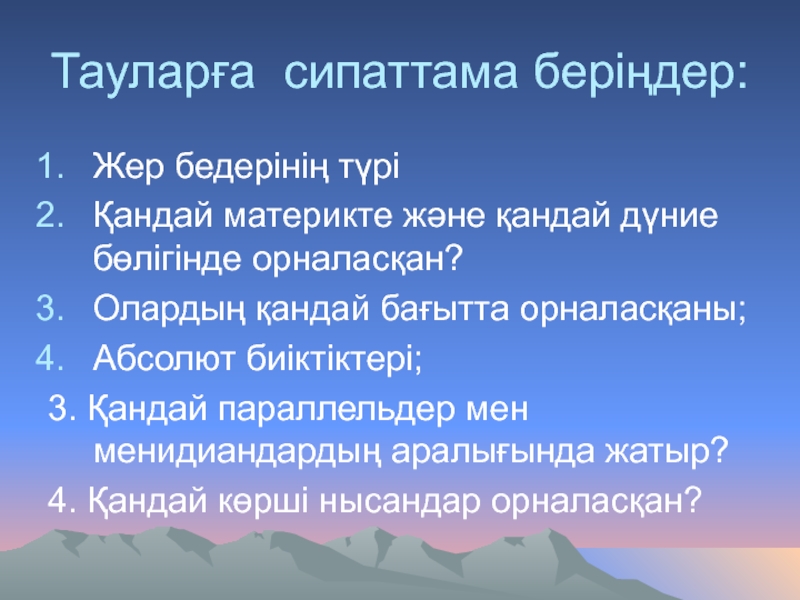 Тауларға сипаттама беріңдер:

1. Жер бедерінің түрі
2. Қандай материкте және қандай дүние бөлігінде орналасқан?
3. Олардың қандай бағытта орналасқаны;
4. Абсолют биіктіктері;

3. Қандай параллельдер мен менидиандардың аралығында жатыр?
4. Қандай көрші нысандар орналасқан?